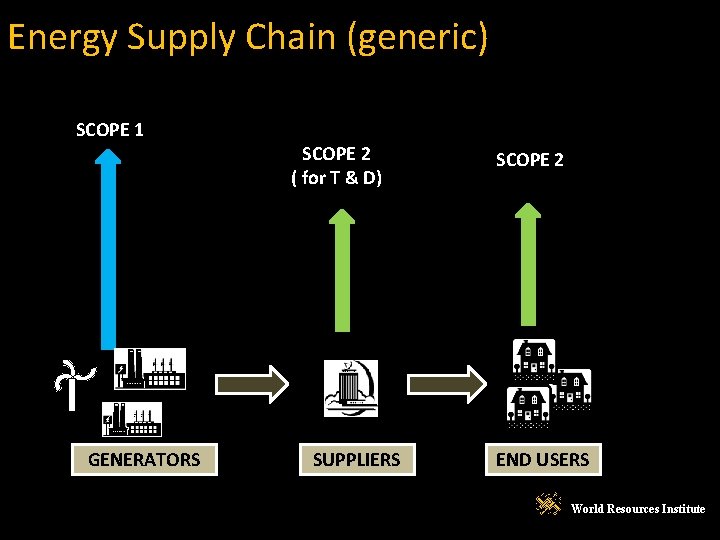 Energy Supply Chain (generic)

SCOPE 1

SCOPE 2
( for T & D)

SCOPE 2

GENERATORS

SUPPLIERS

END USERS

World Resources Institute